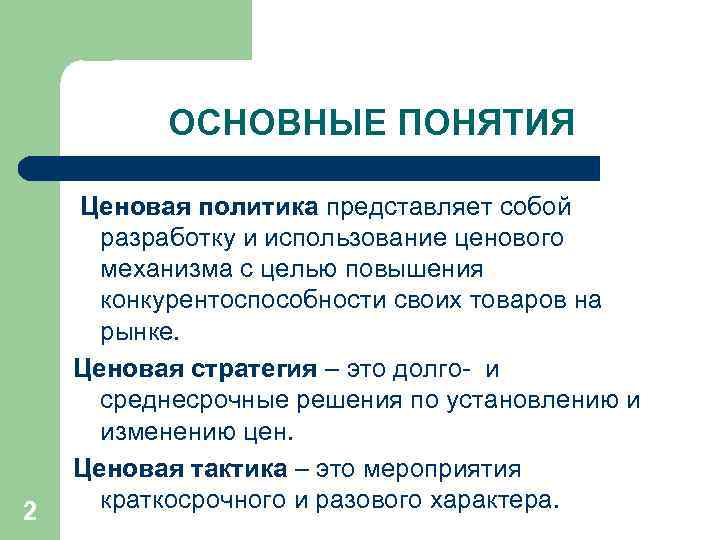 ОСНОВНЫЕ ПОНЯТИЯ

Ценовая политика представляет собой разработку и использование ценового механизма с целью повышения конкурентоспособности своих товаров на рынке.

Ценовая стратегия – это долго- и среднесрочные решения по установлению и изменению цен.

Ценовая тактика – это мероприятия краткосрочного и разового характера.

2